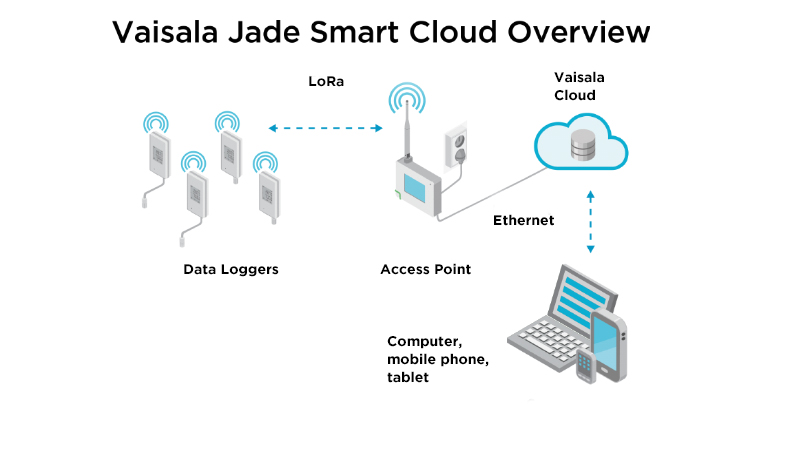 Vaisala Jade Smart Cloud Overview

LoRa

Vaisala Cloud

Ethernet

Data Loggers

Access Point

Computer, mobile phone, tablet